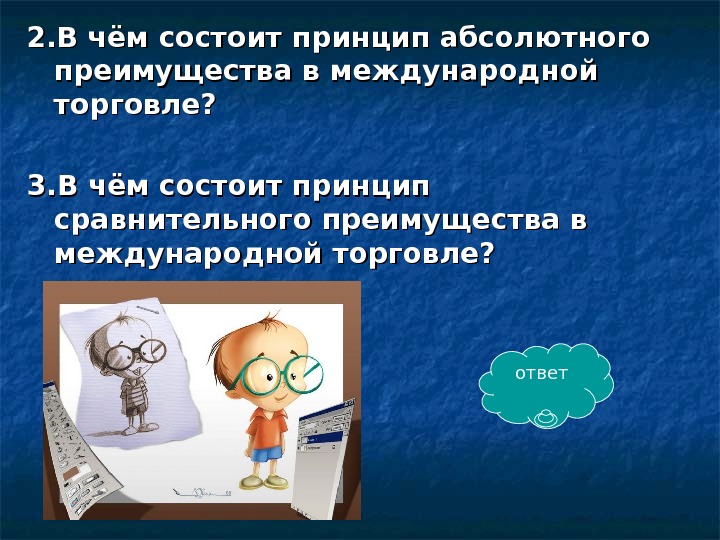 2.В чём состоит принцип абсолютного преимущества в международной торговле?

3.В чём состоит принцип сравнительного преимущества в международной торговле?

ответ